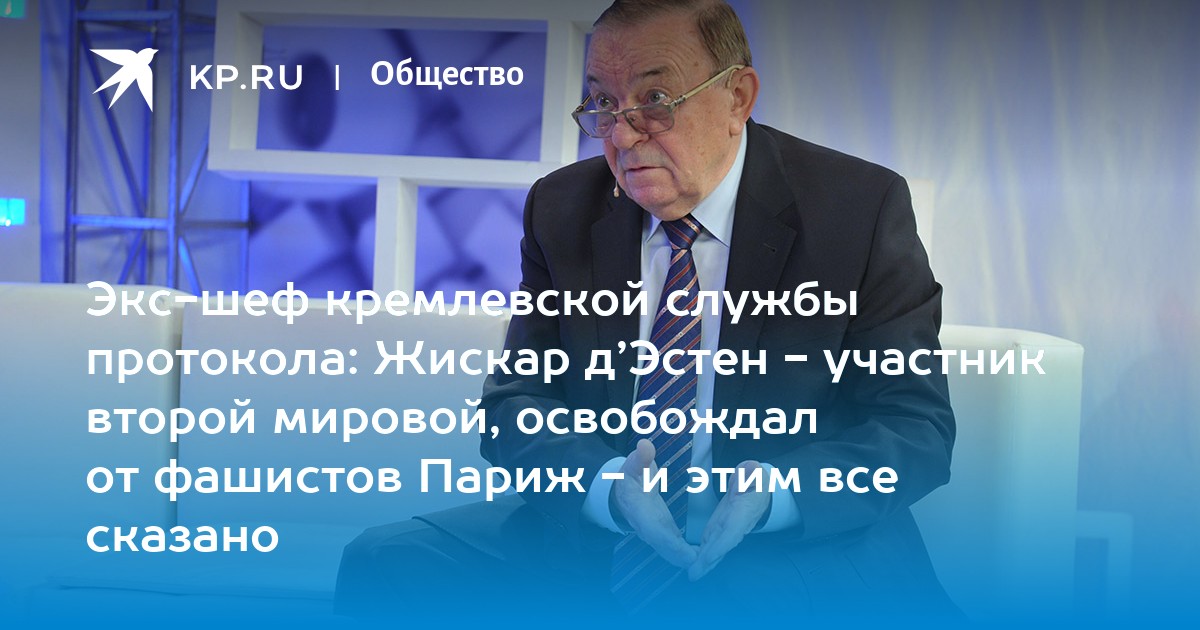 KP.RU | Общество

Экс-шеф кремлевской службы протокола: Жискар д’Эстен - участник второй мировой, освобождал от фашистов Париж - и этим все сказано